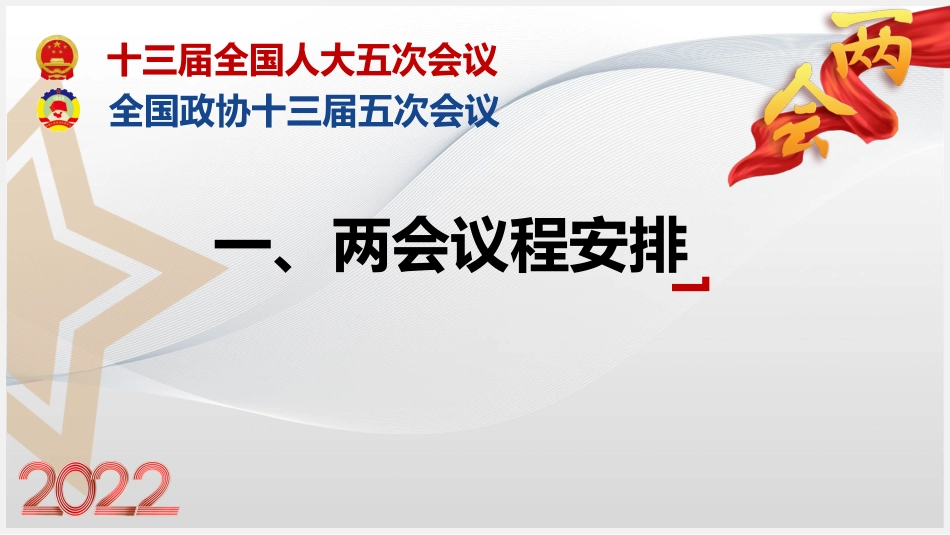 十三届全国人大五次会议
全国政协十三届五次会议

两会

一、两会议程安排

2022